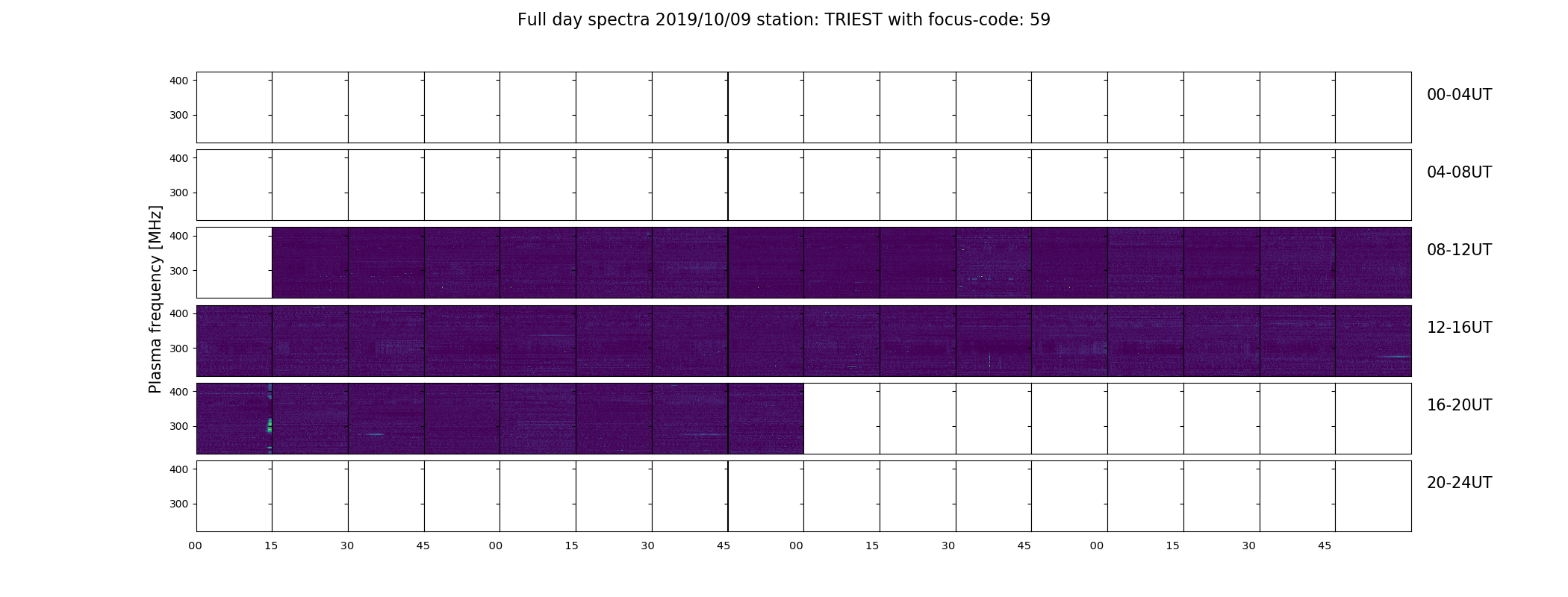 Full day spectra 2019/10/09 station: TRIEST with focus-code: 59

Plasma frequency [MHz]

400
300
00-04UT

400
300
04-08UT

400
300
08-12UT

400
300
12-16UT

400
300
16-20UT

400
300
20-24UT

00 15 30 45 00 15 30 45 00 15 30 45 00 15 30 45